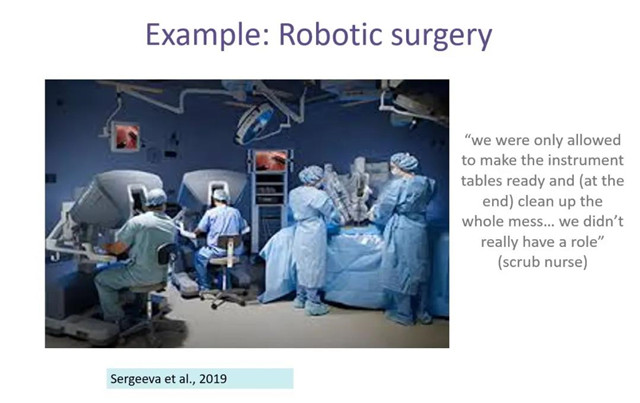 Example: Robotic surgery

"we were only allowed to make the instrument tables ready and (at the end) clean up the whole mess… we didn't really have a role" (scrub nurse)

Sergeeva et al., 2019